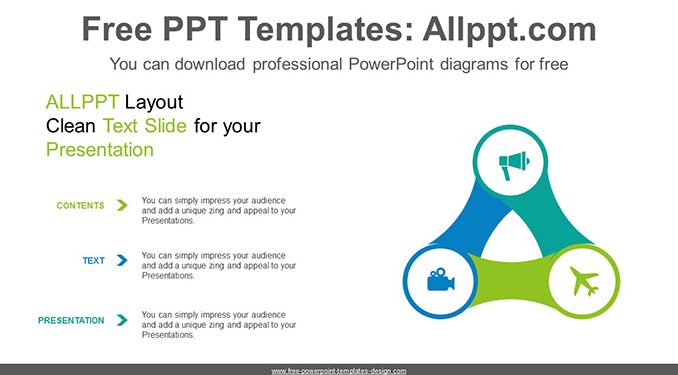 Free PPT Templates: Allppt.com

You can download professional PowerPoint diagrams for free

ALLPPT Layout
Clean Text Slide for your Presentation

CONTENTS

You can simply impress your audience and add a unique zing and appeal to your Presentations.

TEXT

You can simply impress your audience and add a unique zing and appeal to your Presentations.

PRESENTATION

You can simply impress your audience and add a unique zing and appeal to your Presentations.

www.free-powerpoint-templates-design.com